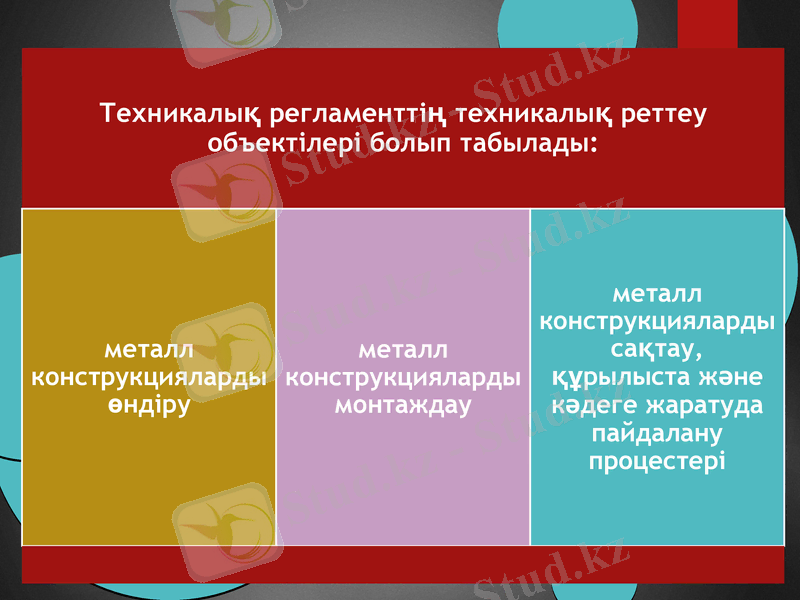 Техникалық регламенттің техникалық реттеу объектілері болып табылады:

металл конструкцияларды өндіру

металл конструкцияларды монтаждау

металл конструкцияларды сақтау, құрылыста және кәдеге жаратуда пайдалану процестері

Stud.kz